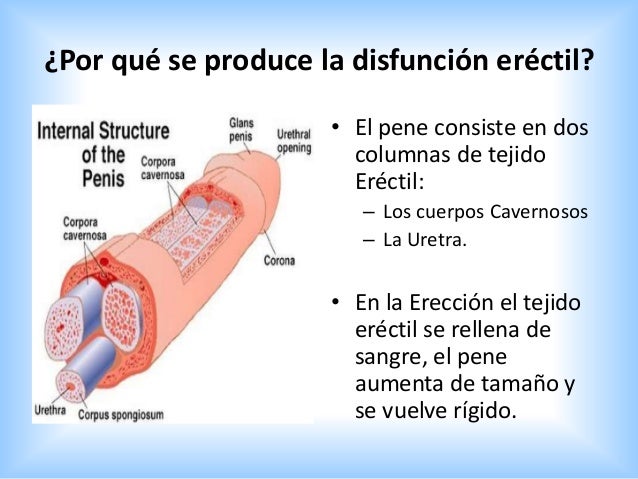 ¿Por qué se produce la disfunción eréctil?

Internal Structure of the Penis

Glans penis

Urethral opening

Corpora cavernosa

Corpora cavernosa

Corona

Urethra

Corpus spongiosum

• El pene consiste en dos columnas de tejido Eréctil:
– Los cuerpos Cavernosos
– La Uretra.

• En la Erección el tejido eréctil se rellena de sangre, el pene aumenta de tamaño y se vuelve rígido.